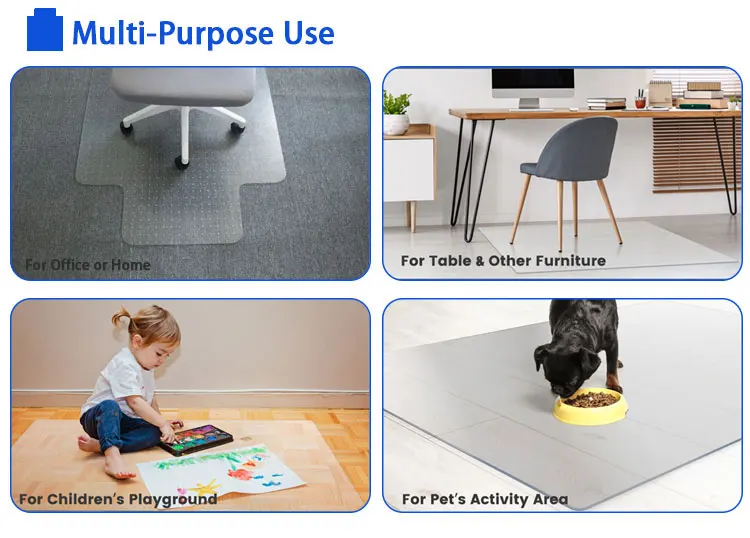 Multi-Purpose Use

For Office or Home

For Table & Other Furniture

For Children's Playground

For Pet's Activity Area